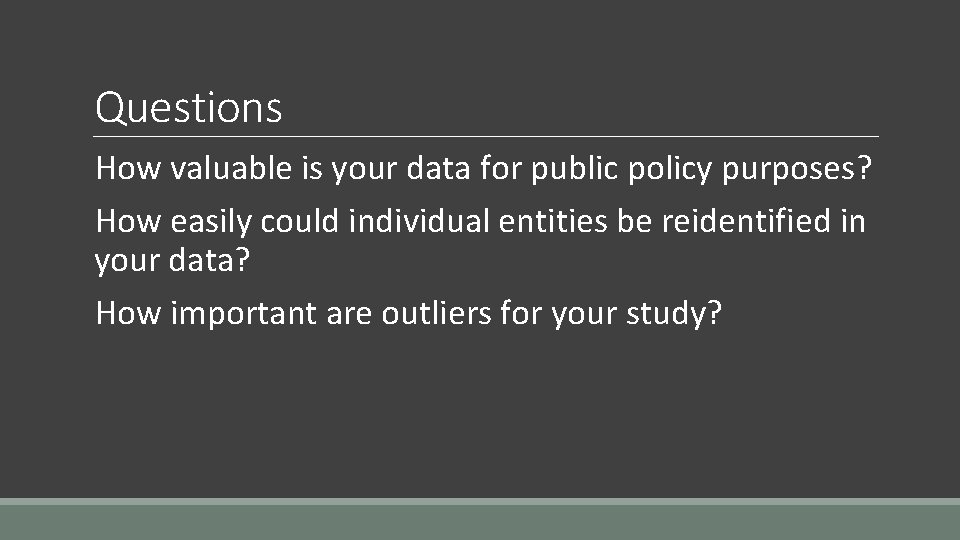 Questions

How valuable is your data for public policy purposes?

How easily could individual entities be reidentified in your data?

How important are outliers for your study?